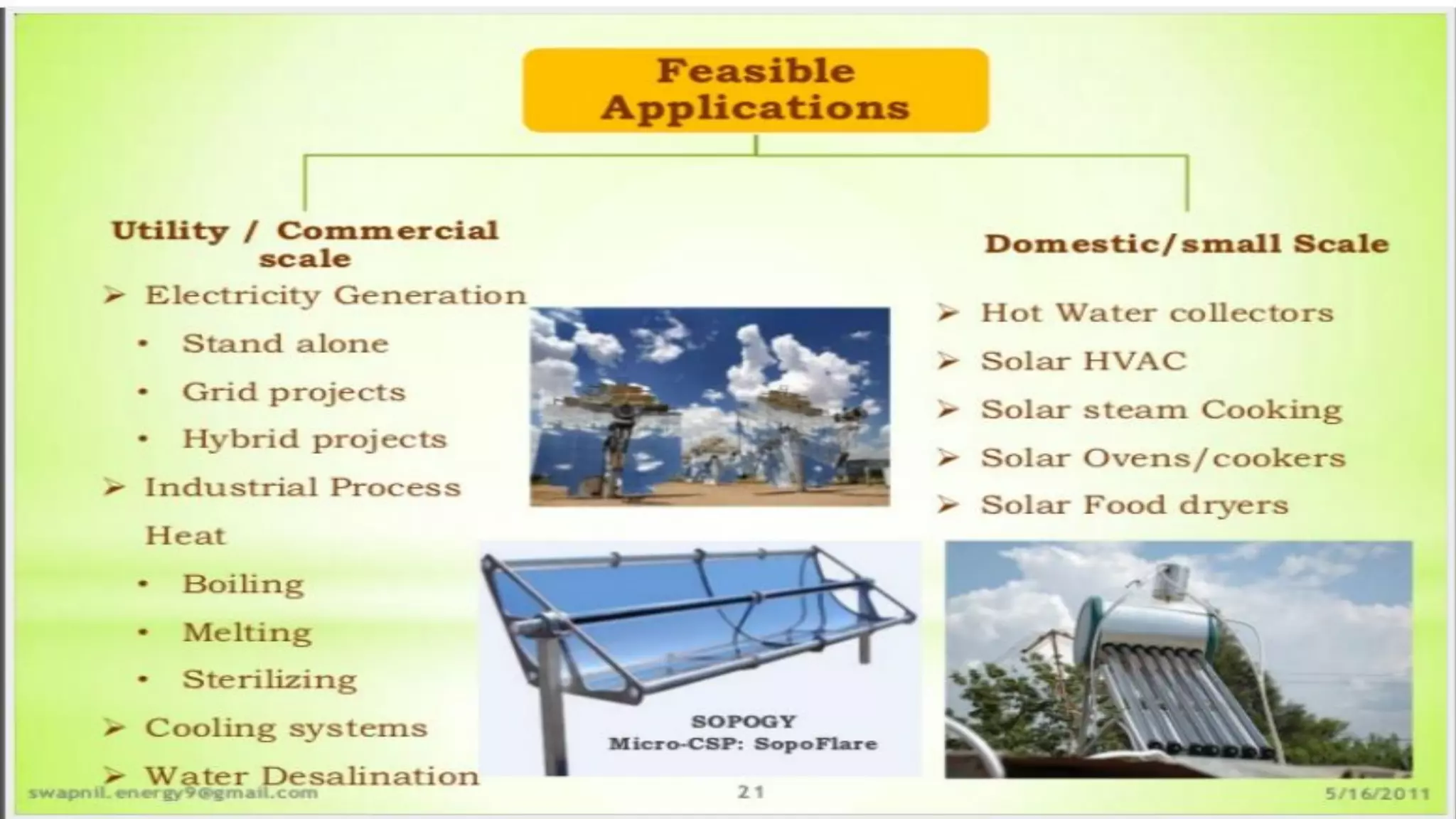 Feasible Applications

Utility / Commercial scale

➢ Electricity Generation
• Stand alone
• Grid projects
• Hybrid projects
➢ Industrial Process Heat
• Boiling
• Melting
• Sterilizing
➢ Cooling systems
➢ Water Desalination

Domestic/small Scale

➢ Hot Water collectors
➢ Solar HVAC
➢ Solar steam Cooking
➢ Solar Ovens/cookers
➢ Solar Food dryers

SOPOGY
Micro-CSP: SopoFlare

swapnil.energy9@gmail.com
21
5/16/2011